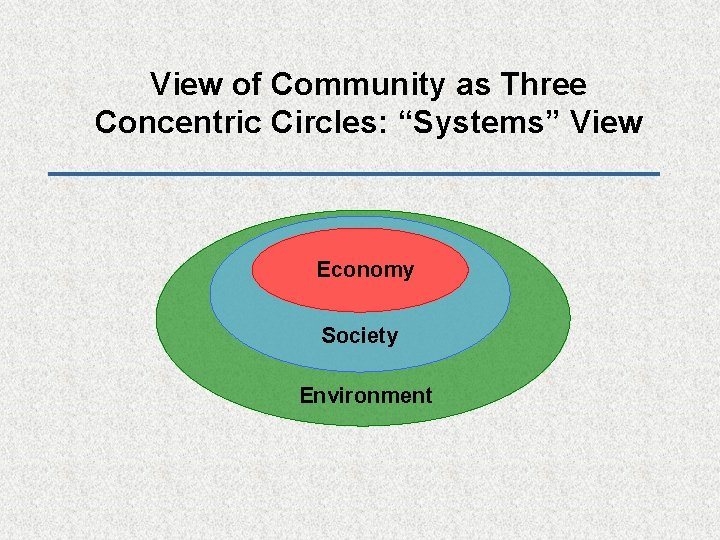 View of Community as Three Concentric Circles: “Systems” View

Economy

Society

Environment